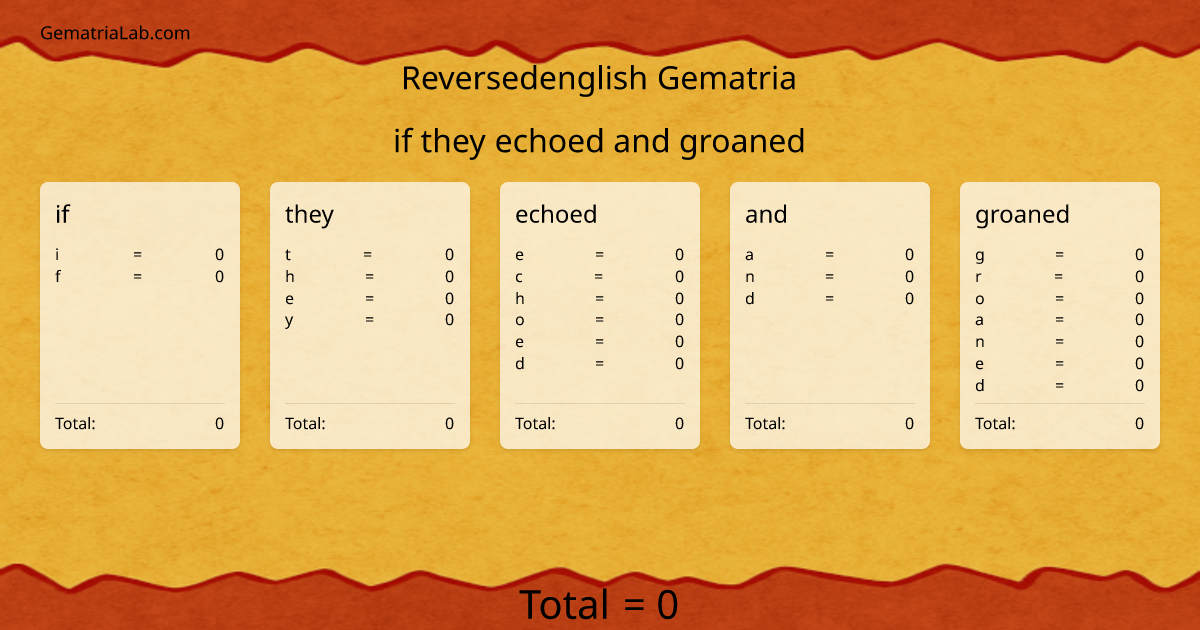 GematriaLab.com

Reversedenglish Gematria

if they echoed and groaned

if

i = 0
f = 0

Total: 0

they

t = 0
h = 0
e = 0
y = 0

Total: 0

echoed

e = 0
c = 0
h = 0
o = 0
e = 0
d = 0

Total: 0

and

a = 0
n = 0
d = 0

Total: 0

groaned

g = 0
r = 0
o = 0
a = 0
n = 0
e = 0
d = 0

Total: 0

Total = 0